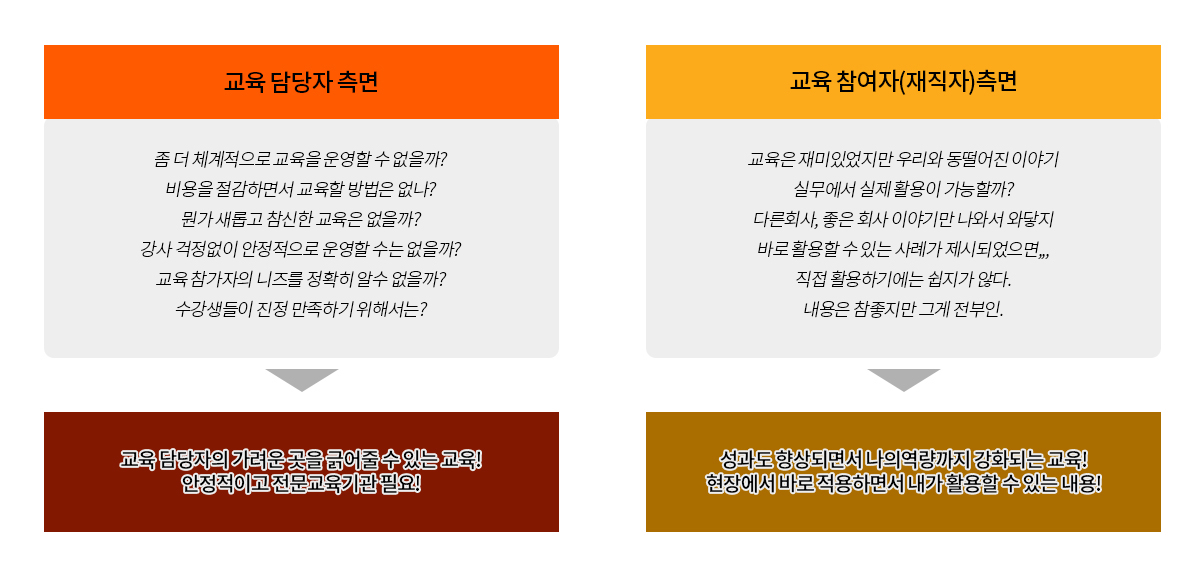 교육 담당자 측면

좀 더 체계적으로 교육을 운영할 수 없을까?
비용을 절감하면서 교육할 방법은 없나?
뭔가 새롭고 참신한 교육은 없을까?
강사 걱정없이 안정적으로 운영할 수는 없을까?
교육 참가자의 니즈를 정확히 알수 없을까?
수강생들이 진정 만족하기 위해서는?

교육 담당자의 가려운 곳을 긁어줄 수 있는 교육!
안정적이고 전문교육기관 필요!

교육 참여자(재직자)측면

교육은 재미있었지만 우리와 동떨어진 이야기
실무에서 실제 활용이 가능할까?
다른회사, 좋은 회사 이야기만 나와서 와닿지
바로 활용할 수 있는 사례가 제시되었으면,,,
직접 활용하기에는 쉽지가 않다.
내용은 참좋지만 그게 전부인.

성과도 향상되면서 나의역량까지 강화되는 교육!
현장에서 바로 적용하면서 내가 활용할 수 있는 내용!